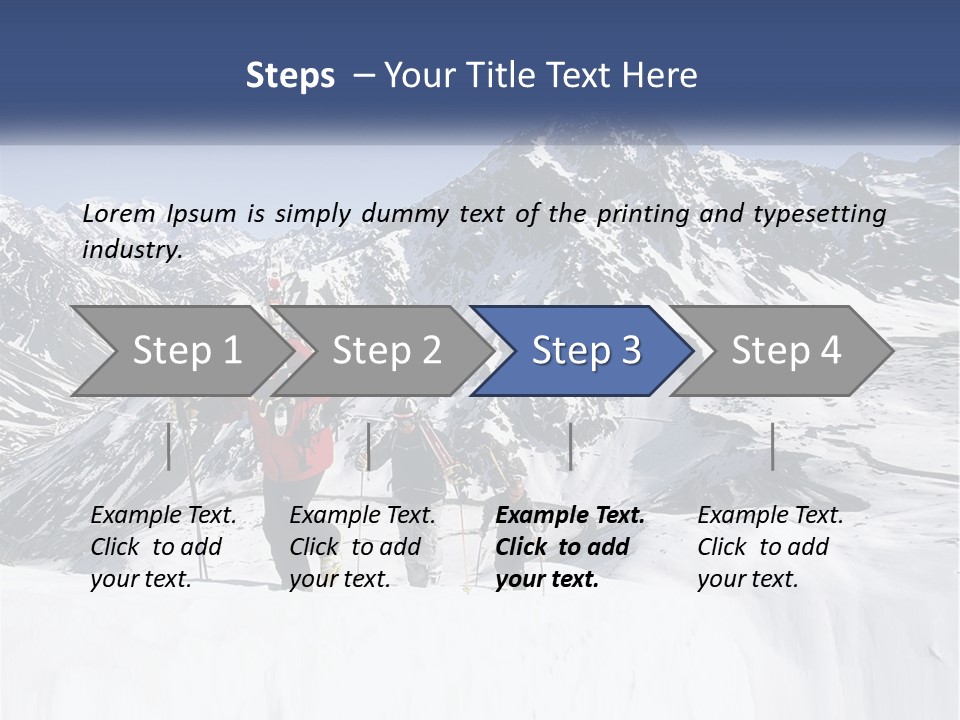 Steps – Your Title Text Here

Lorem Ipsum is simply dummy text of the printing and typesetting industry.

Step 1

Step 2

Step 3

Step 4

Example Text. Click to add your text.

Example Text. Click to add your text.

Example Text. Click to add your text.

Example Text. Click to add your text.